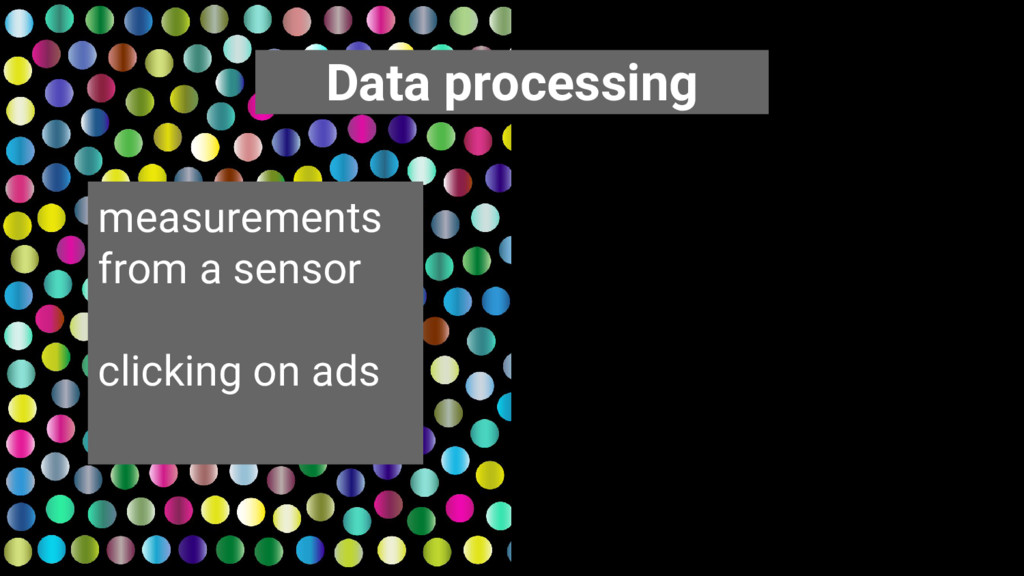 Data processing

measurements from a sensor

clicking on ads